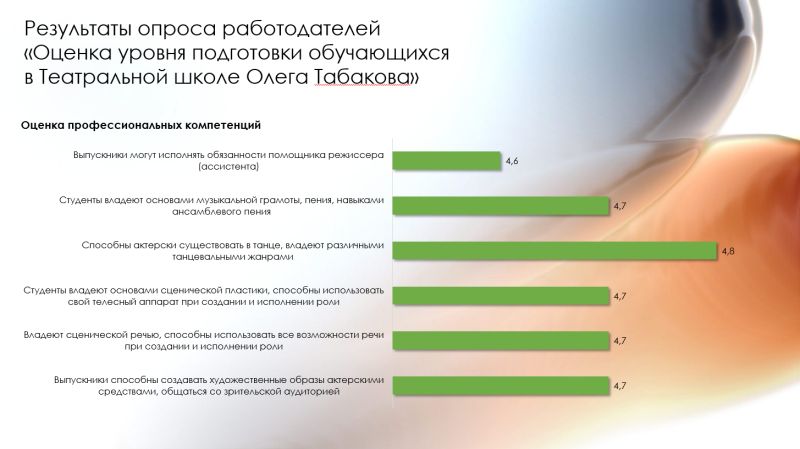 Результаты опроса работодателей «Оценка уровня подготовки обучающихся в Театральной школе Олега Табакова»

Оценка профессиональных компетенций

Выпускники могут исполнять обязанности помощника режиссера (ассистента) 4,6

Студенты владеют основами музыкальной грамоты, пения, навыками ансамблевого пения 4,7

Способны актерски существовать в танце, владеют различными танцевальными жанрами 4,8

Студенты владеют основами сценической пластики, способны использовать свой телесный аппарат при создании и исполнении роли 4,7

Владеют сценической речью, способны использовать все возможности речи при создании и исполнении роли 4,7

Выпускники способны создавать художественные образы актерскими средствами, общаться со зрительской аудиторией 4,7